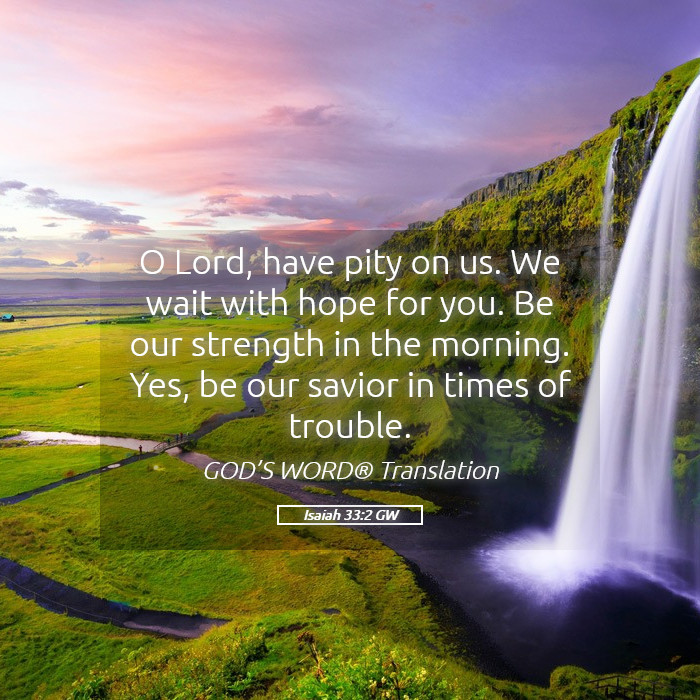 O Lord, have pity on us. We wait with hope for you. Be our strength in the morning. Yes, be our savior in times of trouble.

GOD'S WORD® Translation

Isaiah 33:2 GW